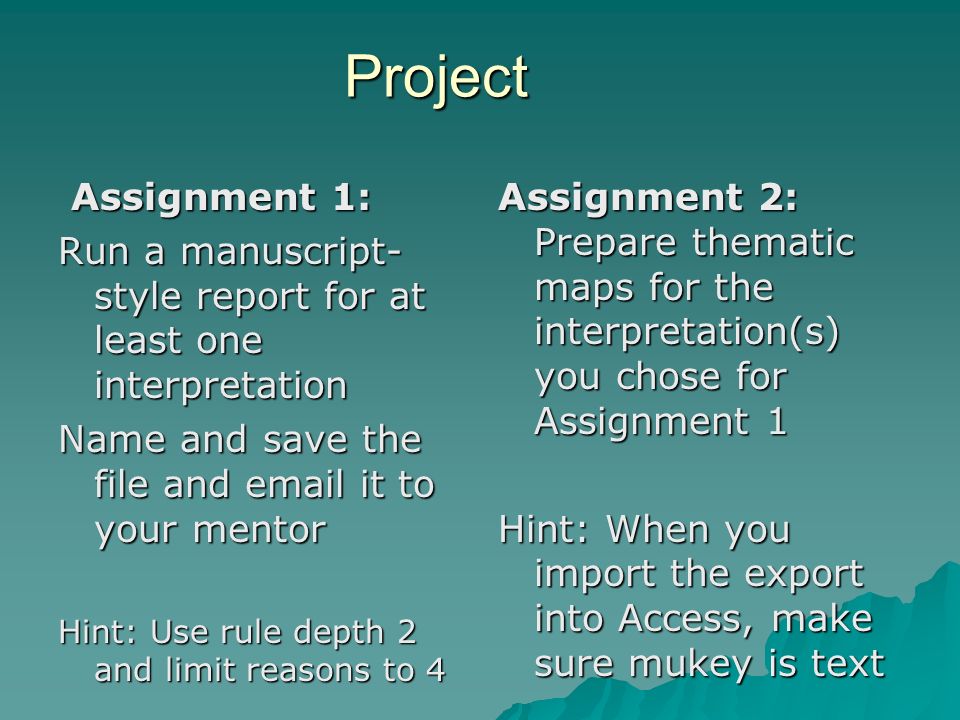 Project

Assignment 1:

Run a manuscript-style report for at least one interpretation

Name and save the file and email it to your mentor

Hint: Use rule depth 2 and limit reasons to 4

Assignment 2: Prepare thematic maps for the interpretation(s) you chose for Assignment 1

Hint: When you import the export into Access, make sure mukey is text